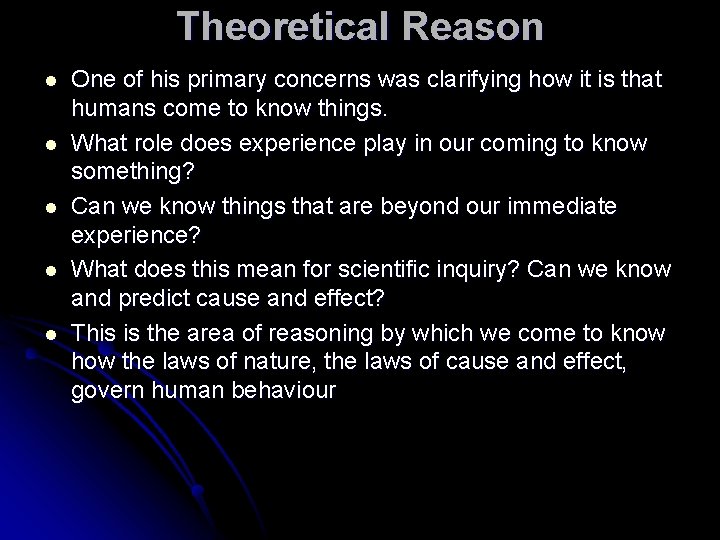 Theoretical Reason

- One of his primary concerns was clarifying how it is that humans come to know things.
- What role does experience play in our coming to know something?
- Can we know things that are beyond our immediate experience?
- What does this mean for scientific inquiry? Can we know and predict cause and effect?
- This is the area of reasoning by which we come to know how the laws of nature, the laws of cause and effect, govern human behaviour